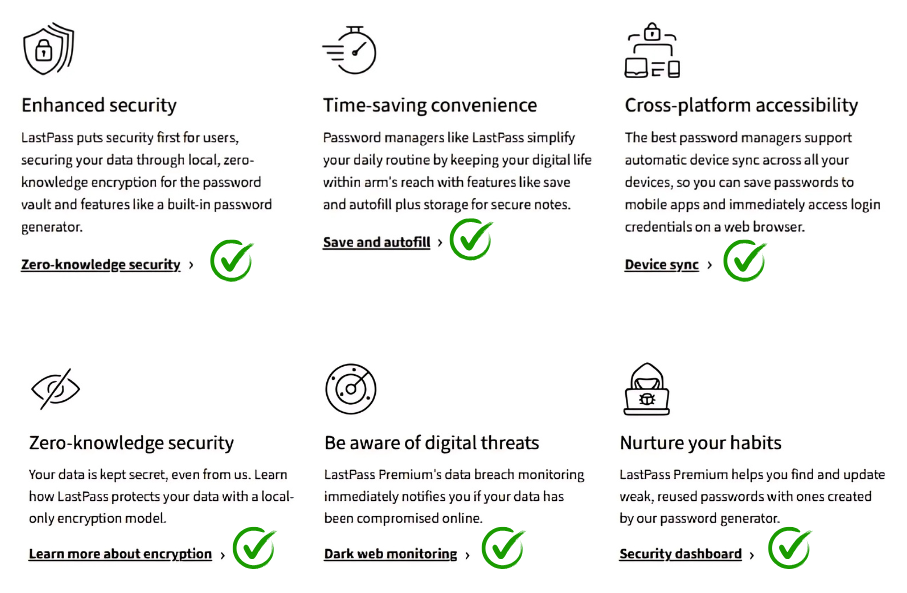 Enhanced security

LastPass puts security first for users, securing your data through local, zero-knowledge encryption for the password vault and features like a built-in password generator.

Zero-knowledge security ›

Time-saving convenience

Password managers like LastPass simplify your daily routine by keeping your digital life within arm's reach with features like save and autofill plus storage for secure notes.

Save and autofill ›

Cross-platform accessibility

The best password managers support automatic device sync across all your devices, so you can save passwords to mobile apps and immediately access login credentials on a web browser.

Device sync ›

Zero-knowledge security

Your data is kept secret, even from us. Learn how LastPass protects your data with a local-only encryption model.

Learn more about encryption ›

Be aware of digital threats

LastPass Premium's data breach monitoring immediately notifies you if your data has been compromised online.

Dark web monitoring ›

Nurture your habits

LastPass Premium helps you find and update weak, reused passwords with ones created by our password generator.

Security dashboard ›